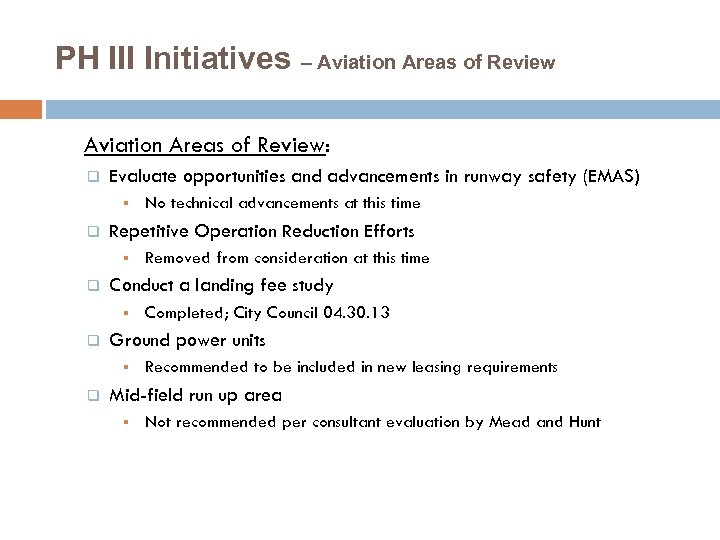 PH III Initiatives – Aviation Areas of Review

Aviation Areas of Review:

Evaluate opportunities and advancements in runway safety (EMAS)

No technical advancements at this time

Repetitive Operation Reduction Efforts

Removed from consideration at this time

Conduct a landing fee study

Completed; City Council 04.30.13

Ground power units

Recommended to be included in new leasing requirements

Mid-field run up area

Not recommended per consultant evaluation by Mead and Hunt